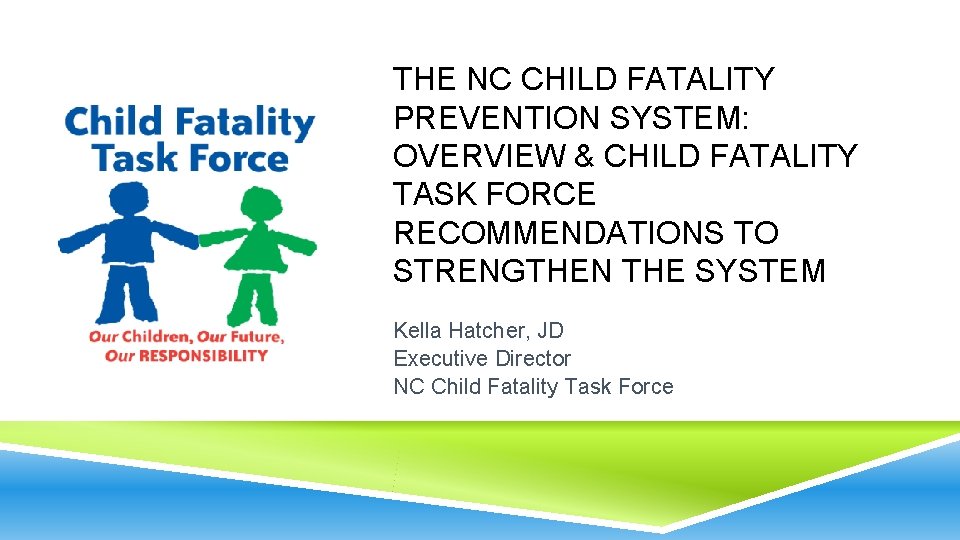 Child Fatality Task Force

Our Children, Our Future, Our RESPONSIBILITY

THE NC CHILD FATALITY PREVENTION SYSTEM: OVERVIEW & CHILD FATALITY TASK FORCE RECOMMENDATIONS TO STRENGTHEN THE SYSTEM

Kella Hatcher, JD
Executive Director
NC Child Fatality Task Force